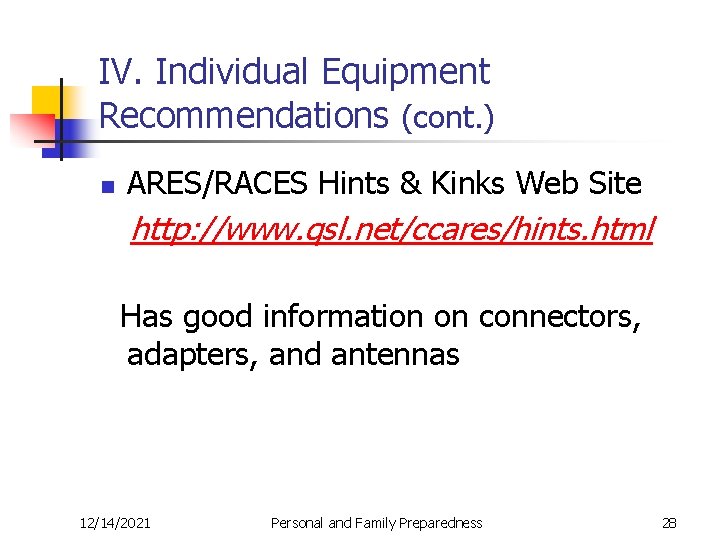 IV. Individual Equipment Recommendations (cont.)

ARES/RACES Hints & Kinks Web Site
http://www.qsl.net/ccares/hints.html

Has good information on connectors, adapters, and antennas

12/14/2021

Personal and Family Preparedness

28